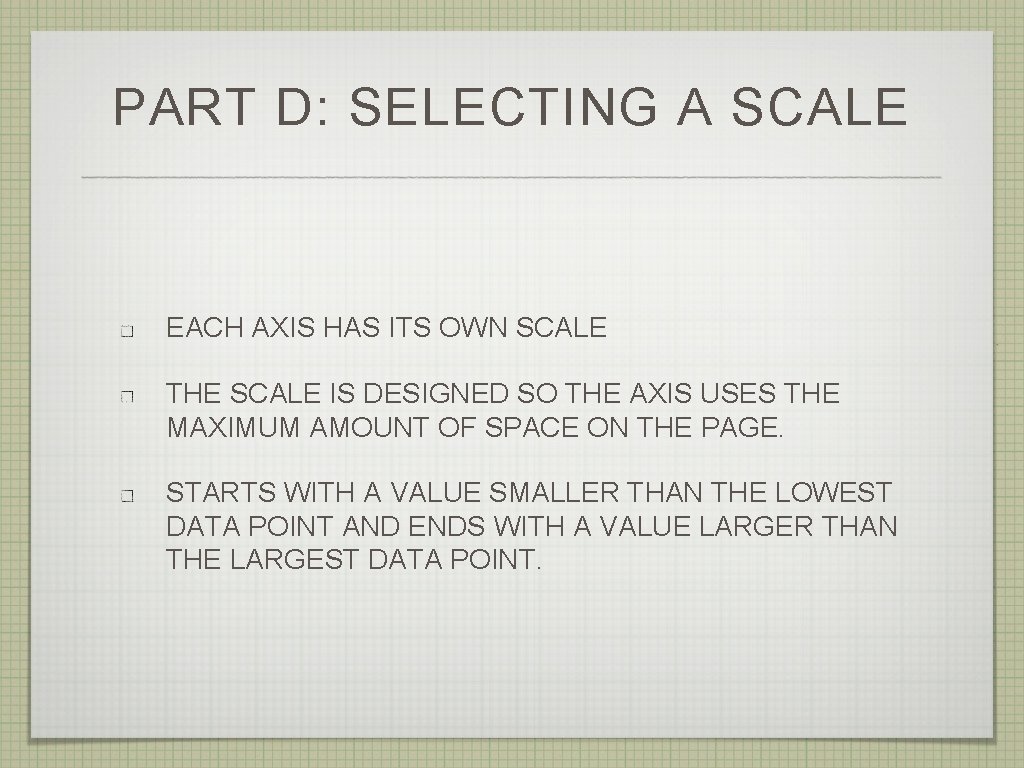 PART D: SELECTING A SCALE

EACH AXIS HAS ITS OWN SCALE

THE SCALE IS DESIGNED SO THE AXIS USES THE MAXIMUM AMOUNT OF SPACE ON THE PAGE.

STARTS WITH A VALUE SMALLER THAN THE LOWEST DATA POINT AND ENDS WITH A VALUE LARGER THAN THE LARGEST DATA POINT.